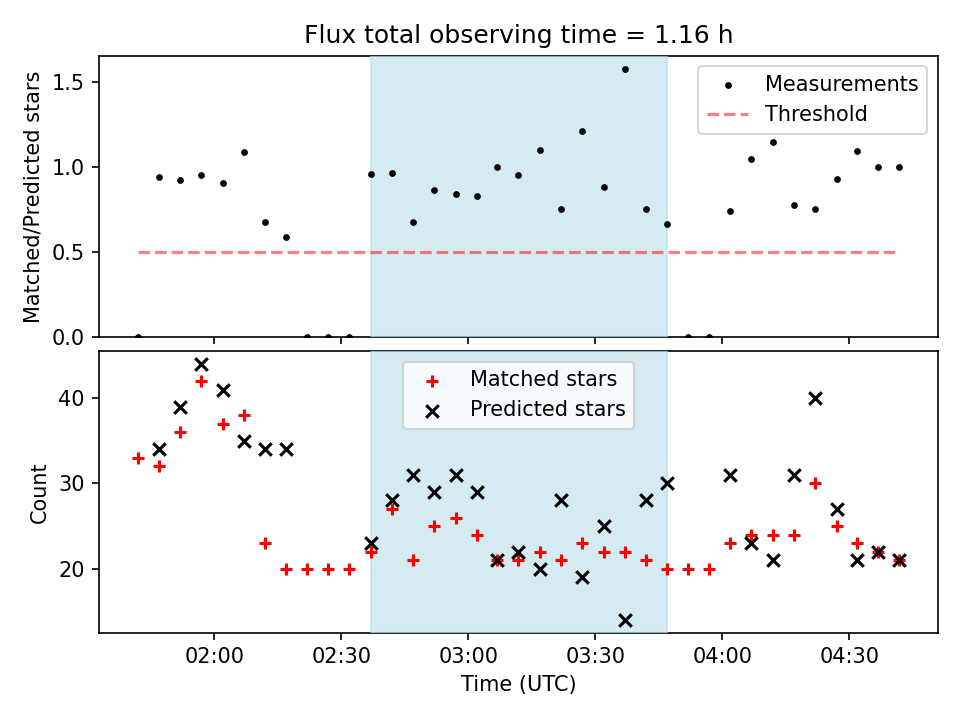 Flux total observing time = 1.16 h

Matched/Predicted stars

1.5
1.0
0.5
0.0

Measurements
Threshold

Count

40
30
20

Matched stars
Predicted stars

02:00
02:30
03:00
03:30
04:00
04:30

Time (UTC)